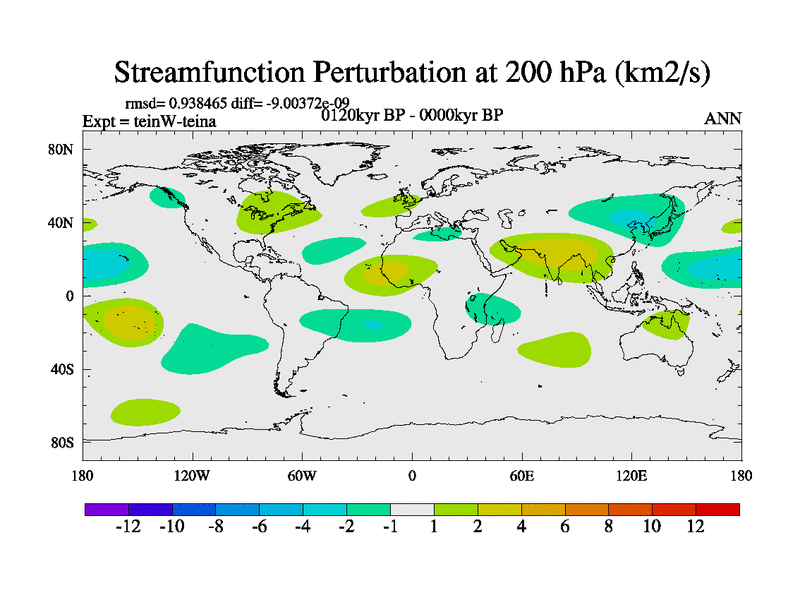 Streamfunction Perturbation at 200 hPa (km2/s)

rmsd= 0.938465 diff= -9.00372e-09
Expt = teinW-teina
0120kyr BP - 0000kyr BP
ANN

80N
40N
0
40S
80S

180
120W
60W
0
60E
120E
180

-12 -10 -8 -6 -4 -2 -1 1 2 4 6 8 10 12